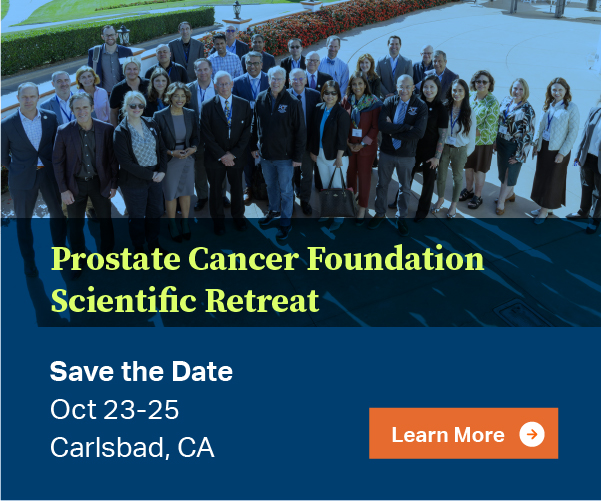 Prostate Cancer Foundation Scientific Retreat

Save the Date
Oct 23-25
Carlsbad, CA

Learn More